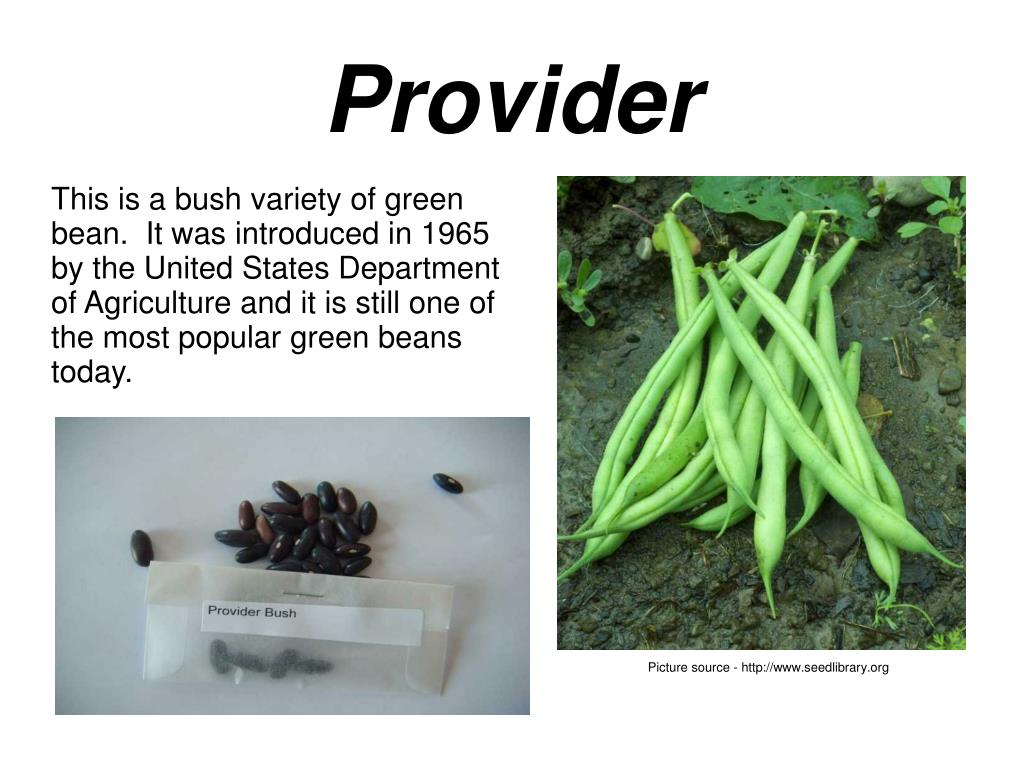 Provider

This is a bush variety of green bean. It was introduced in 1965 by the United States Department of Agriculture and it is still one of the most popular green beans today.

Provider Bush

Picture source - http://www.seedlibrary.org